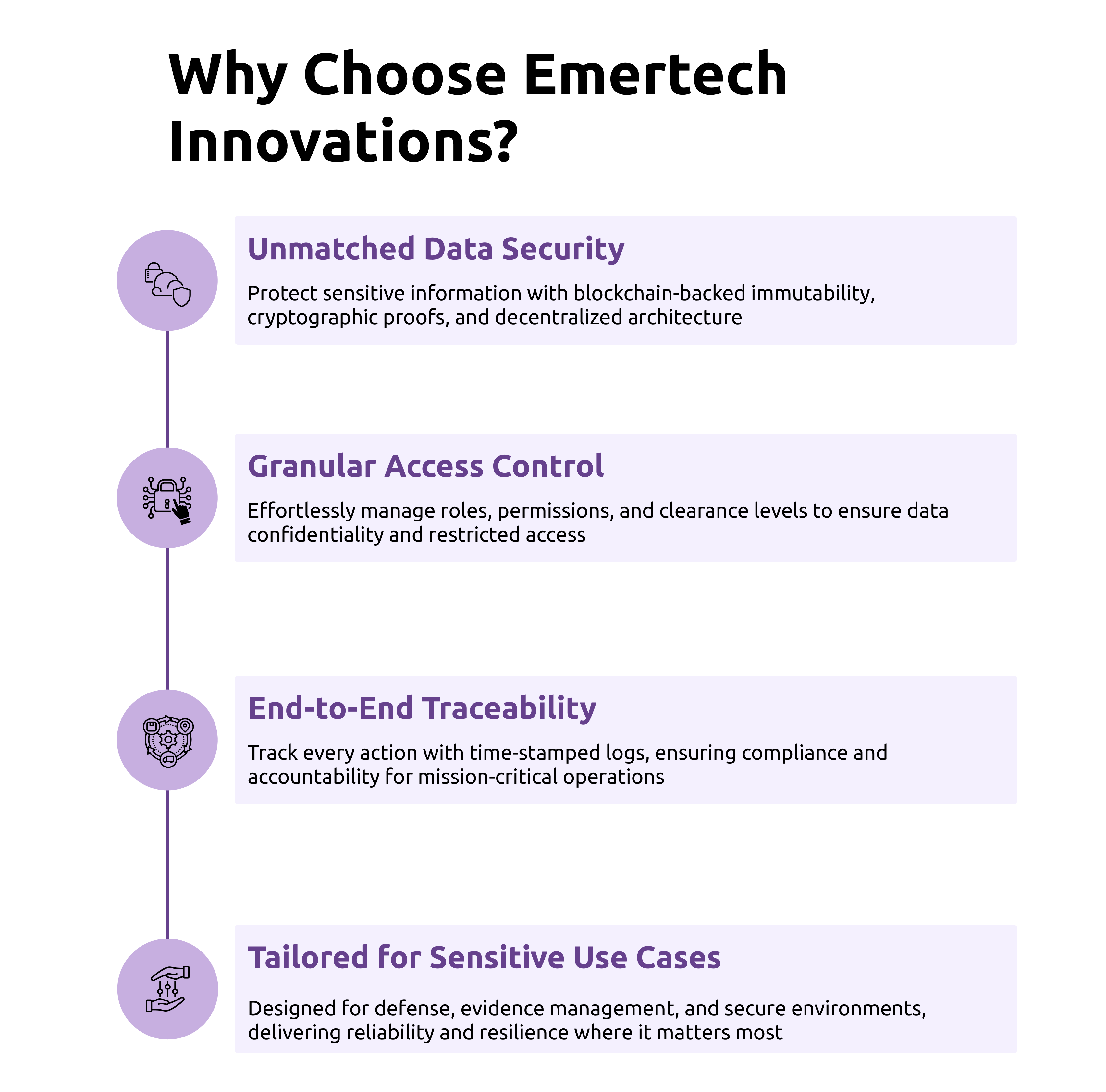 Why Choose Emertech Innovations?

Unmatched Data Security

Protect sensitive information with blockchain-backed immutability, cryptographic proofs, and decentralized architecture

Granular Access Control

Effortlessly manage roles, permissions, and clearance levels to ensure data confidentiality and restricted access

End-to-End Traceability

Track every action with time-stamped logs, ensuring compliance and accountability for mission-critical operations

Tailored for Sensitive Use Cases

Designed for defense, evidence management, and secure environments, delivering reliability and resilience where it matters most